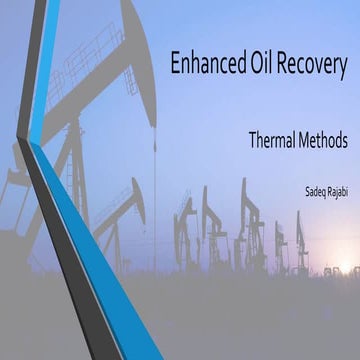 Enhanced Oil Recovery

Thermal Methods

Sadeq Rajabi